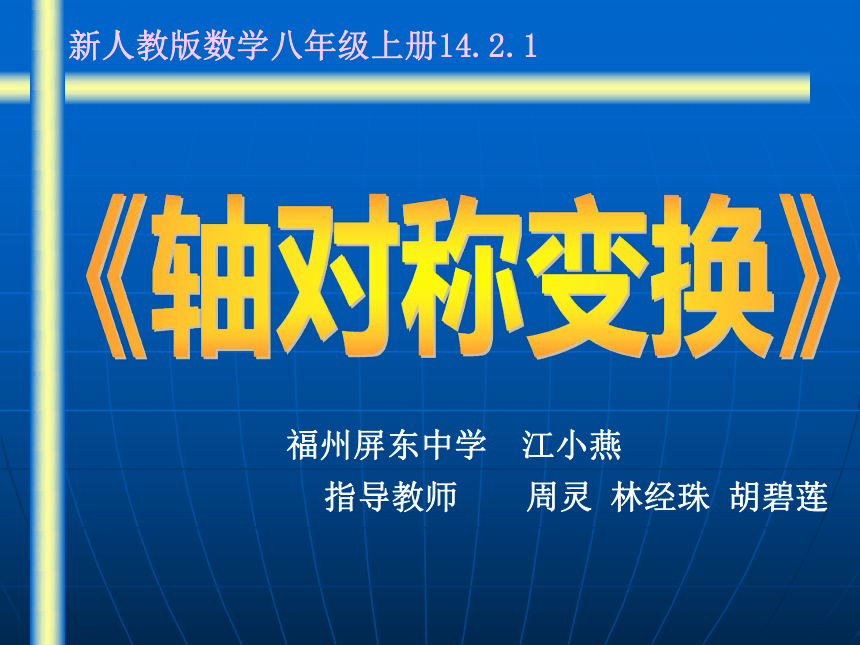 新人教版数学八年级上册14.2.1

《轴对称变换》

福州屏东中学　江小燕
指导教师　　周灵 林经珠 胡碧莲